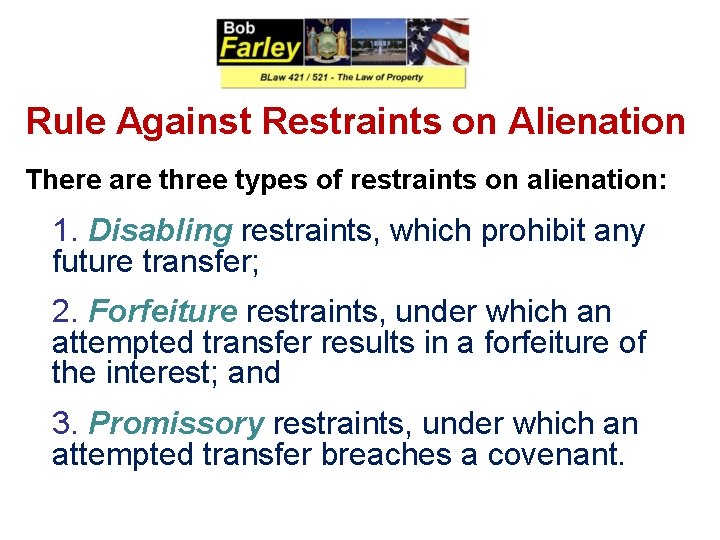 Bob Farley

BLaw 421 / 521 - The Law of Property

Rule Against Restraints on Alienation

There are three types of restraints on alienation:

1. Disabling restraints, which prohibit any future transfer;

2. Forfeiture restraints, under which an attempted transfer results in a forfeiture of the interest; and

3. Promissory restraints, under which an attempted transfer breaches a covenant.